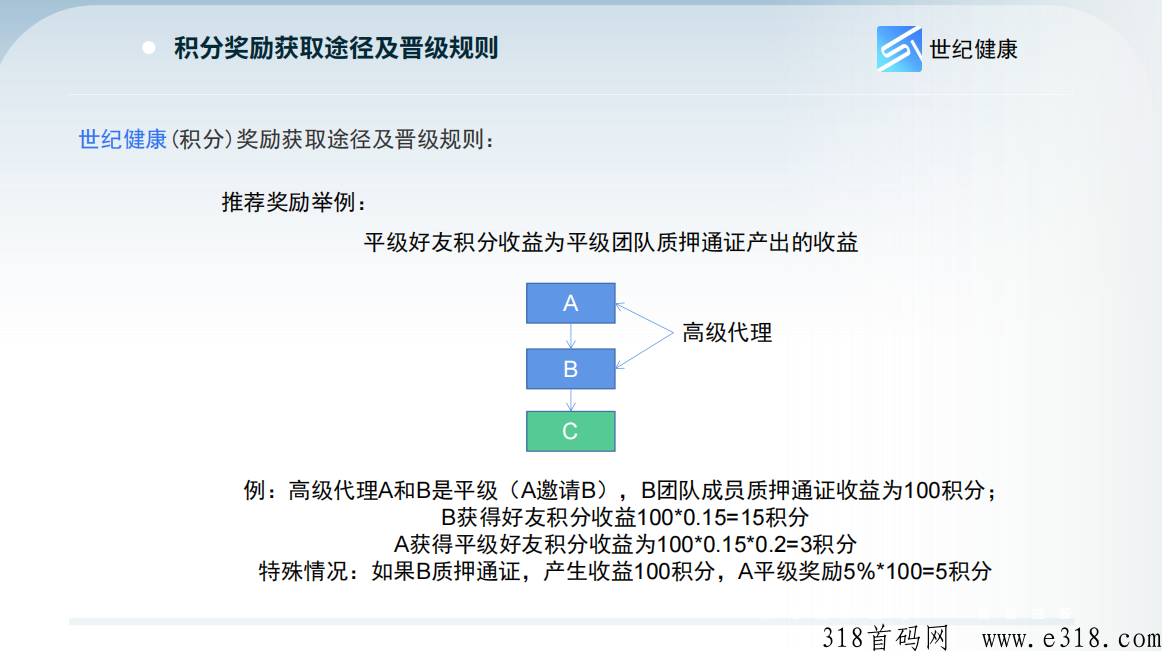 积分奖励获取途径及晋级规则

世纪健康

世纪健康(积分)奖励获取途径及晋级规则:

推荐奖励举例:

平级好友积分收益为平级团队质押通证产出的收益

A

B

C

高级代理

例:高级代理A和B是平级(A邀请B),B团队成员质押通证收益为100积分;
B获得好友积分收益100*0.15=15积分
A获得平级好友积分收益为100*0.15*0.2=3积分
特殊情况:如果B质押通证,产生收益100积分,A平级奖励5%*100=5积分

318首码网 www.e318.com